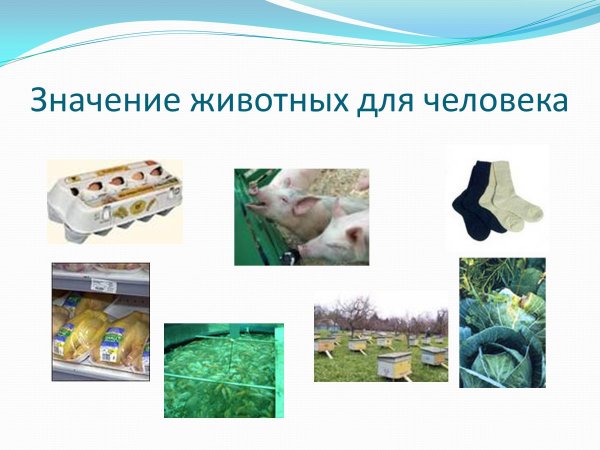 Значение животных для человека